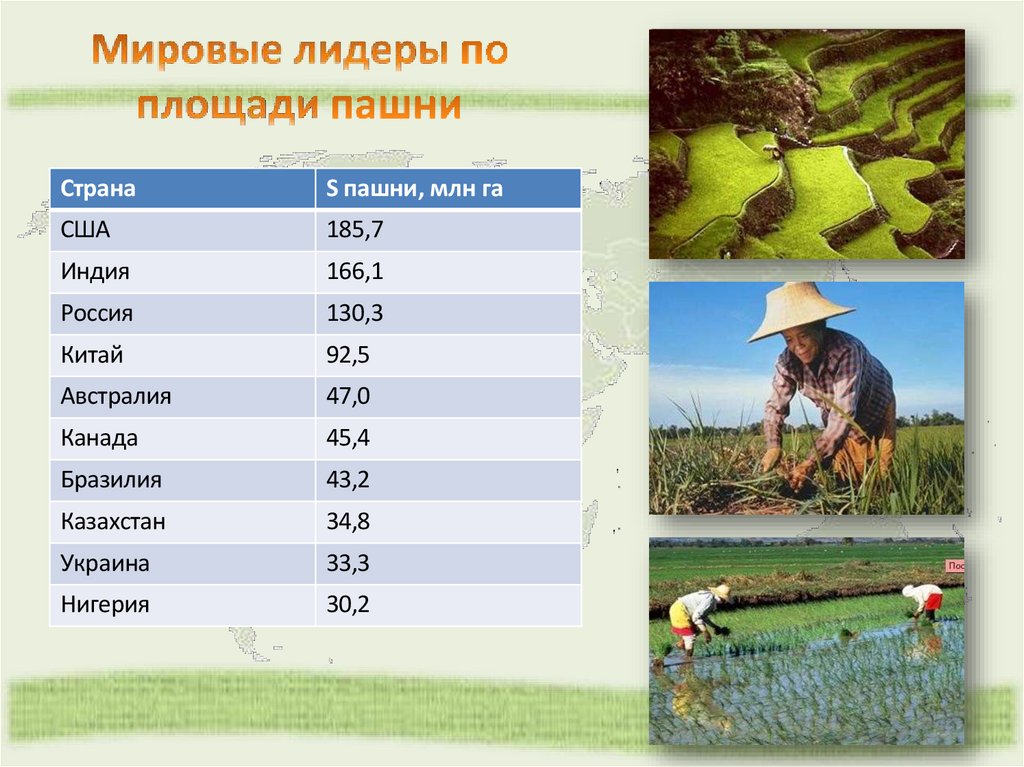 Мировые лидеры по площади пашни

| Страна | S пашни, млн га |
|---|---|
| США | 185,7 |
| Индия | 166,1 |
| Россия | 130,3 |
| Китай | 92,5 |
| Австралия | 47,0 |
| Канада | 45,4 |
| Бразилия | 43,2 |
| Казахстан | 34,8 |
| Украина | 33,3 |
| Нигерия | 30,2 |

Пос